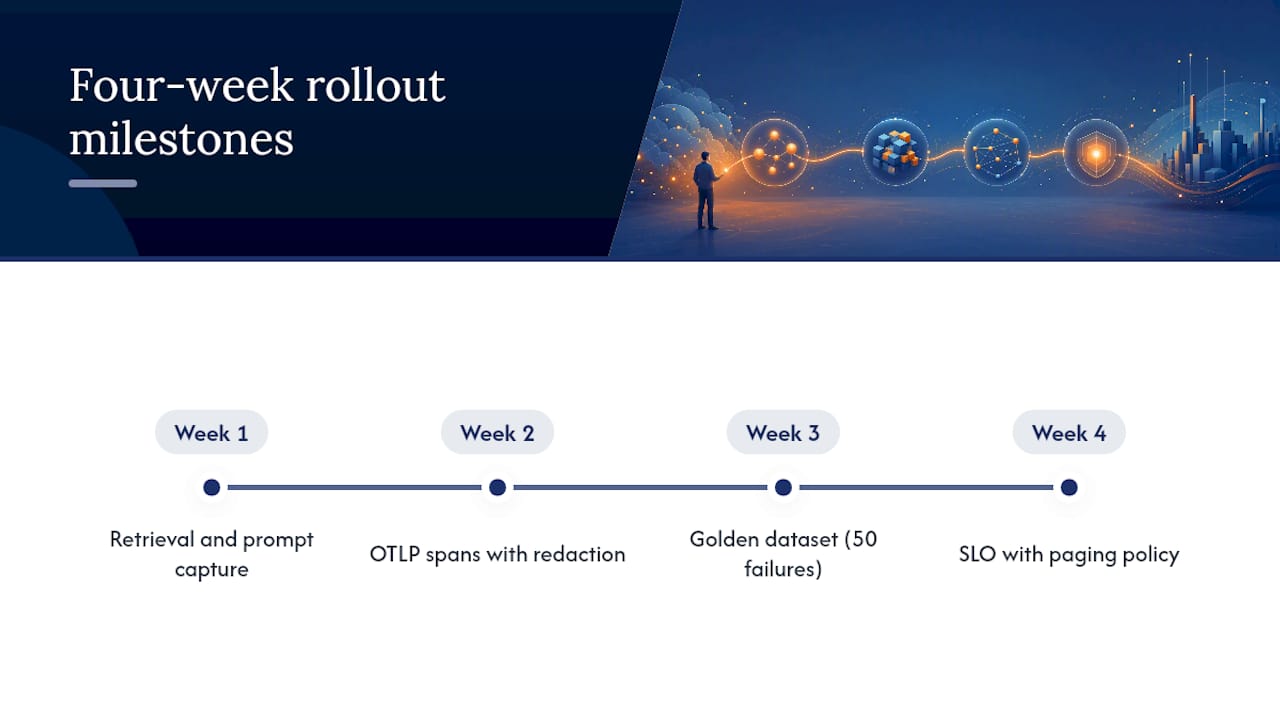 Four-week rollout milestones

Week 1

Retrieval and prompt capture

Week 2

OTLP spans with redaction

Week 3

Golden dataset (50 failures)

Week 4

SLO with paging policy